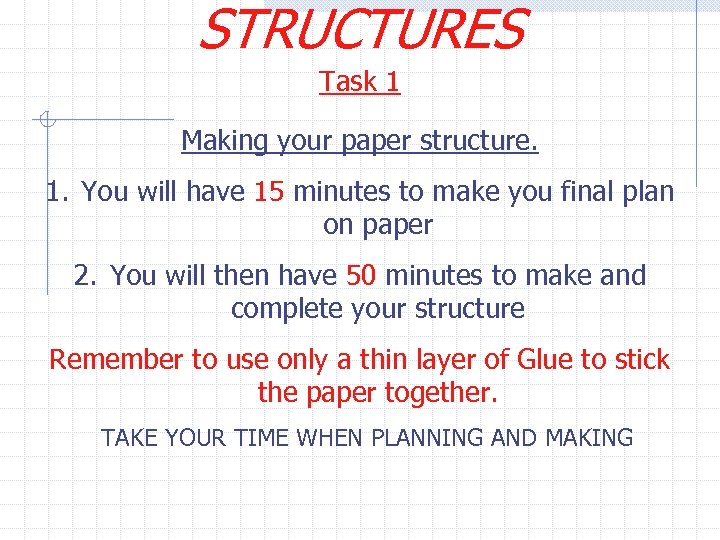 STRUCTURES

Task 1

Making your paper structure.

1. You will have 15 minutes to make you final plan on paper

2. You will then have 50 minutes to make and complete your structure

Remember to use only a thin layer of Glue to stick the paper together.

TAKE YOUR TIME WHEN PLANNING AND MAKING